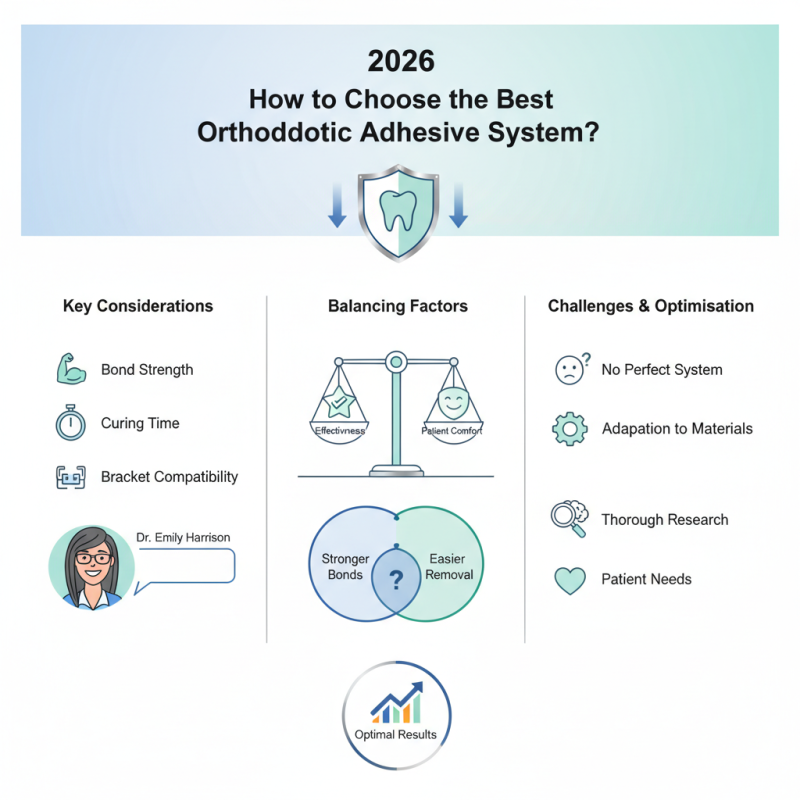 2026
How to Choose the Best Orthoddotic Adhesive System?

Key Considerations

Bond Strength

Curing Time

Bracket Compatibility

Dr. Emily Harrison

Balancing Factors

Effectivness

Patient Comfort

Stronger Bonds

?

Easier Removal

Challenges & Optimisation

No Perfect System

Adapation to Materials

Thorough Research

Patient Needs

Optimal Results